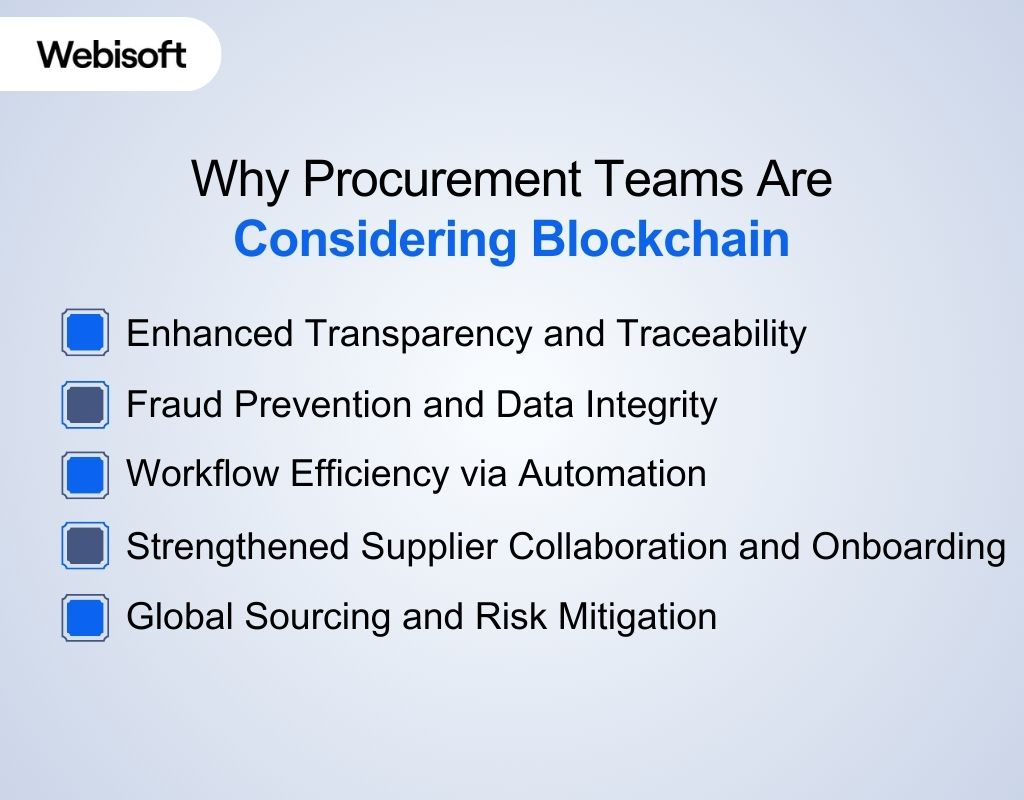 Webisoft

Why Procurement Teams Are Considering Blockchain

Enhanced Transparency and Traceability

Fraud Prevention and Data Integrity

Workflow Efficiency via Automation

Strengthened Supplier Collaboration and Onboarding

Global Sourcing and Risk Mitigation